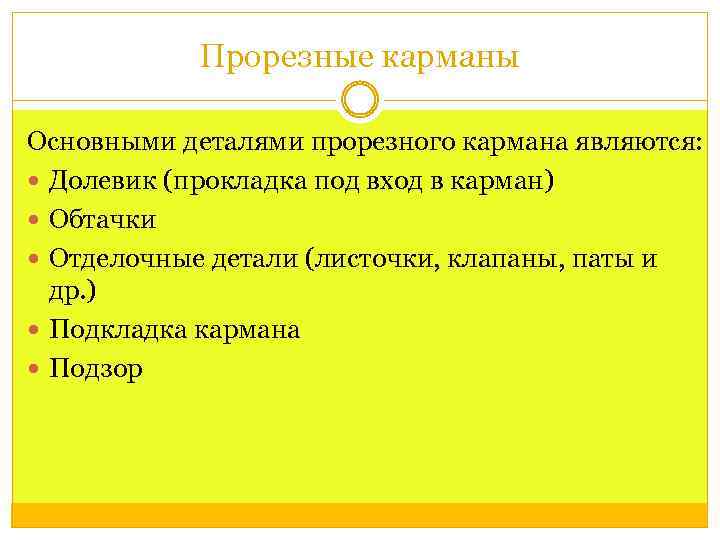 Прорезные карманы

Основными деталями прорезного кармана являются:

- Долевик (прокладка под вход в карман)
- Обтачки
- Отделочные детали (листочки, клапаны, паты и др.)
- Подкладка кармана
- Подзор